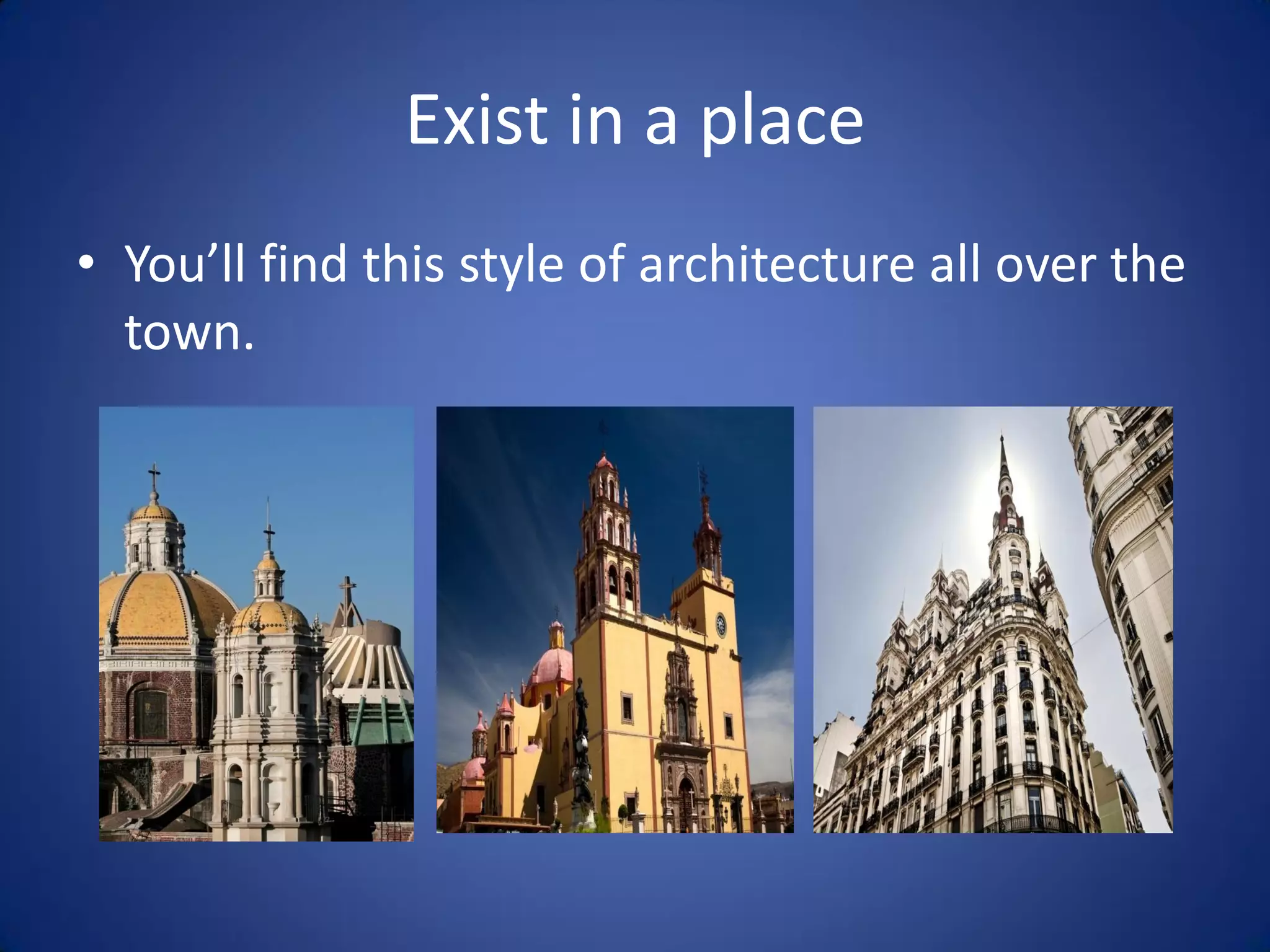 Exist in a place

• You’ll find this style of architecture all over the town.